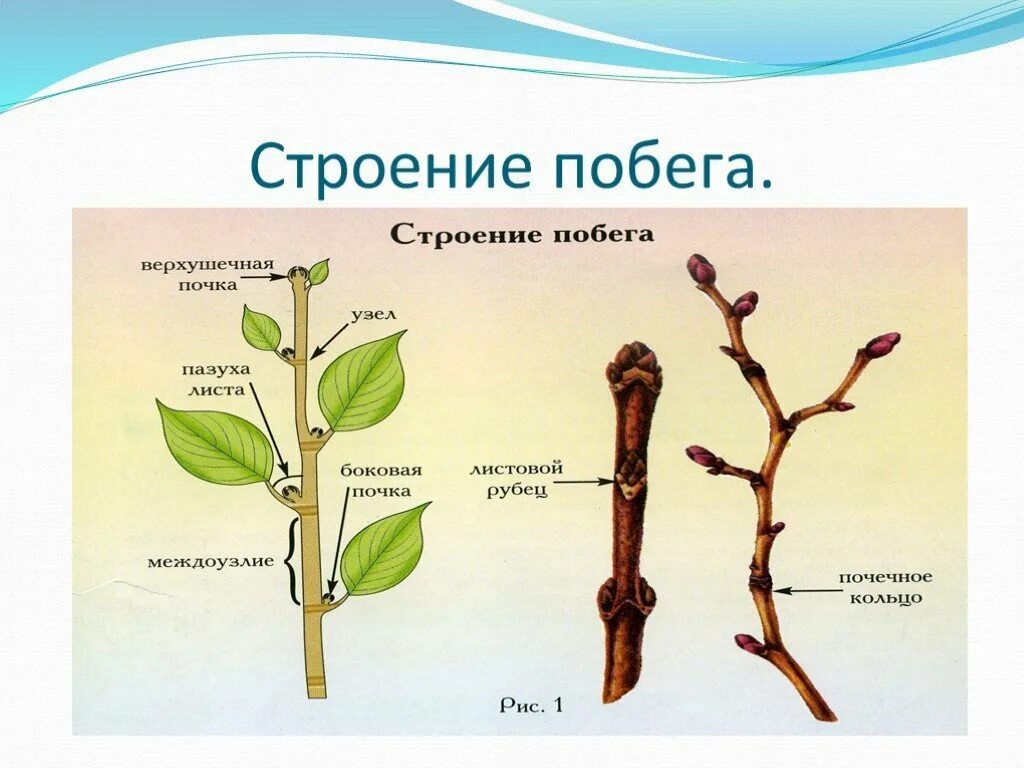 Строение побега.

Строение побега

верхушечная почка

узел

пазуха листа

боковая почка

междоузлие

листовой рубец

почечное кольцо

Рис. 1